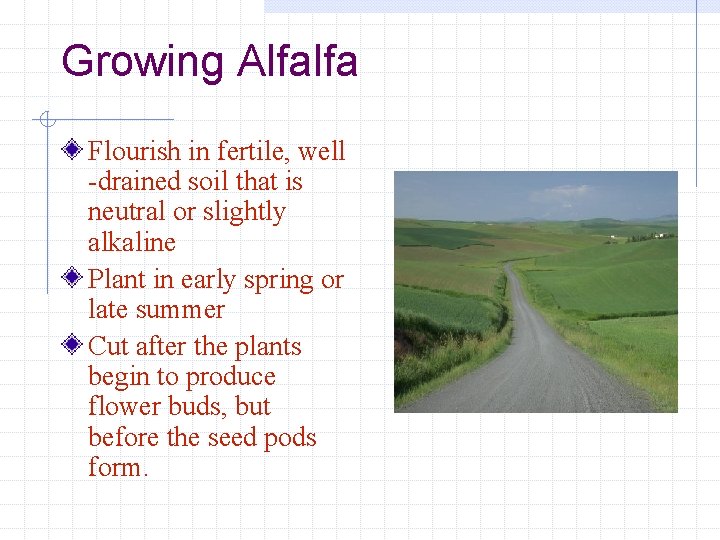 Growing Alfalfa

Flourish in fertile, well -drained soil that is neutral or slightly alkaline

Plant in early spring or late summer

Cut after the plants begin to produce flower buds, but before the seed pods form.